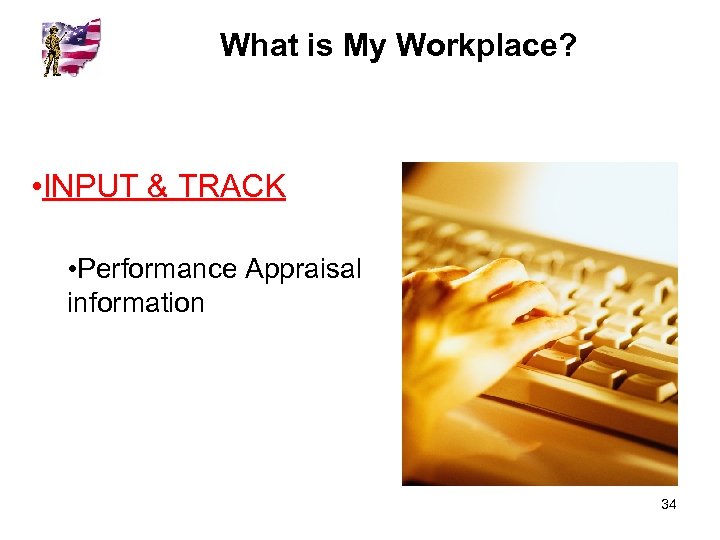 What is My Workplace?

•INPUT & TRACK

•Performance Appraisal information

34